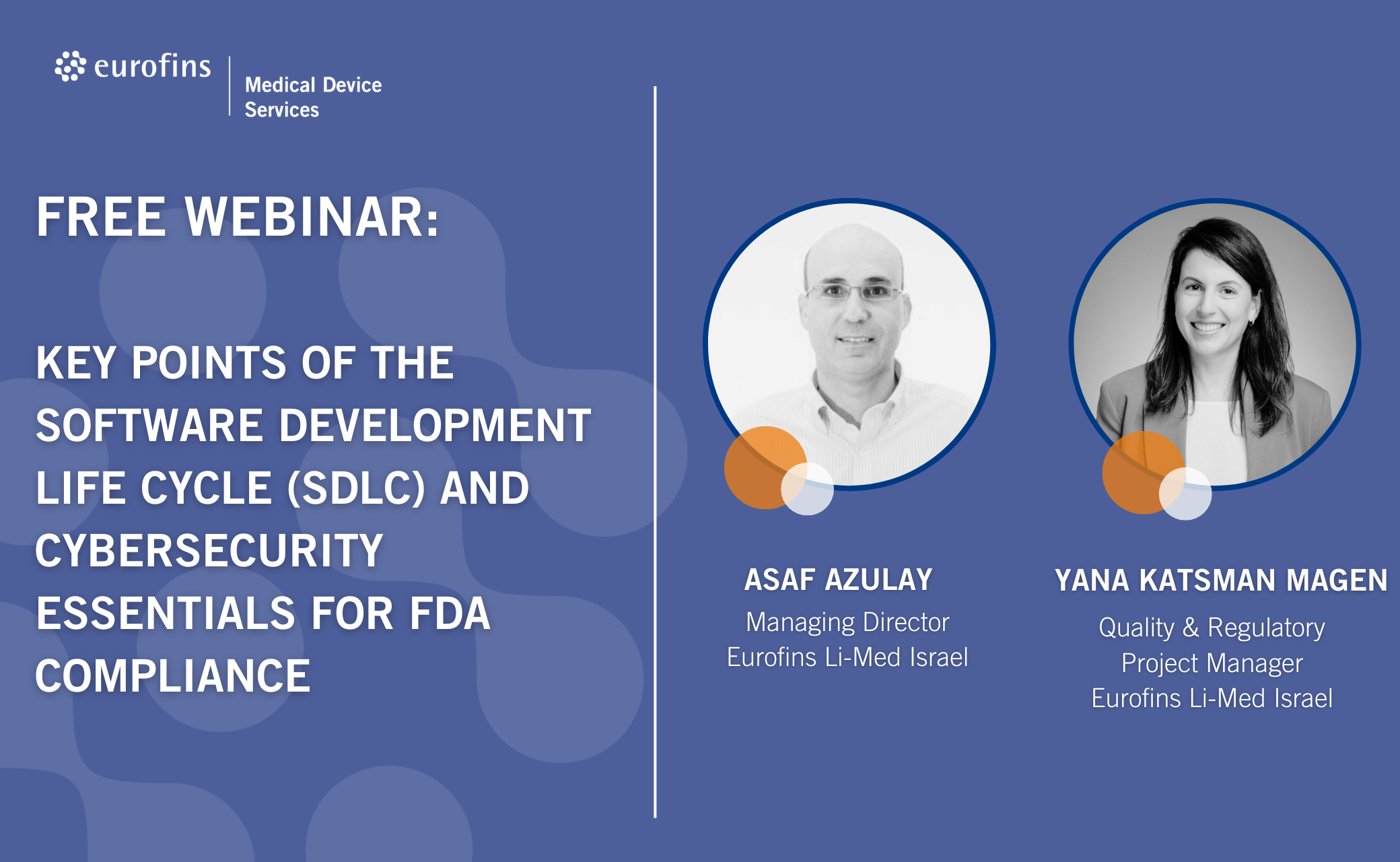 eurofins
Medical Device Services

FREE WEBINAR:

KEY POINTS OF THE SOFTWARE DEVELOPMENT LIFE CYCLE (SDLC) AND CYBERSECURITY ESSENTIALS FOR FDA COMPLIANCE

ASAF AZULAY
Managing Director
Eurofins Li-Med Israel

YANA KATSMAN MAGEN
Quality & Regulatory Project Manager
Eurofins Li-Med Israel